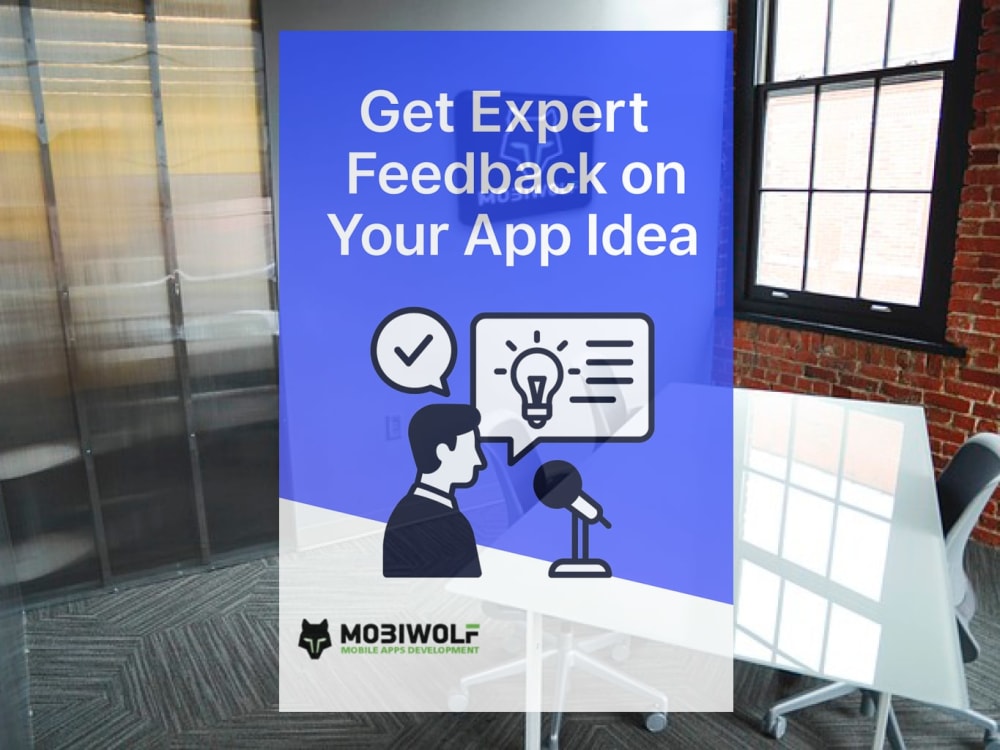 Get Expert Feedback on Your App Idea

MOBIWOLF
MOBILE APPS DEVELOPMENT